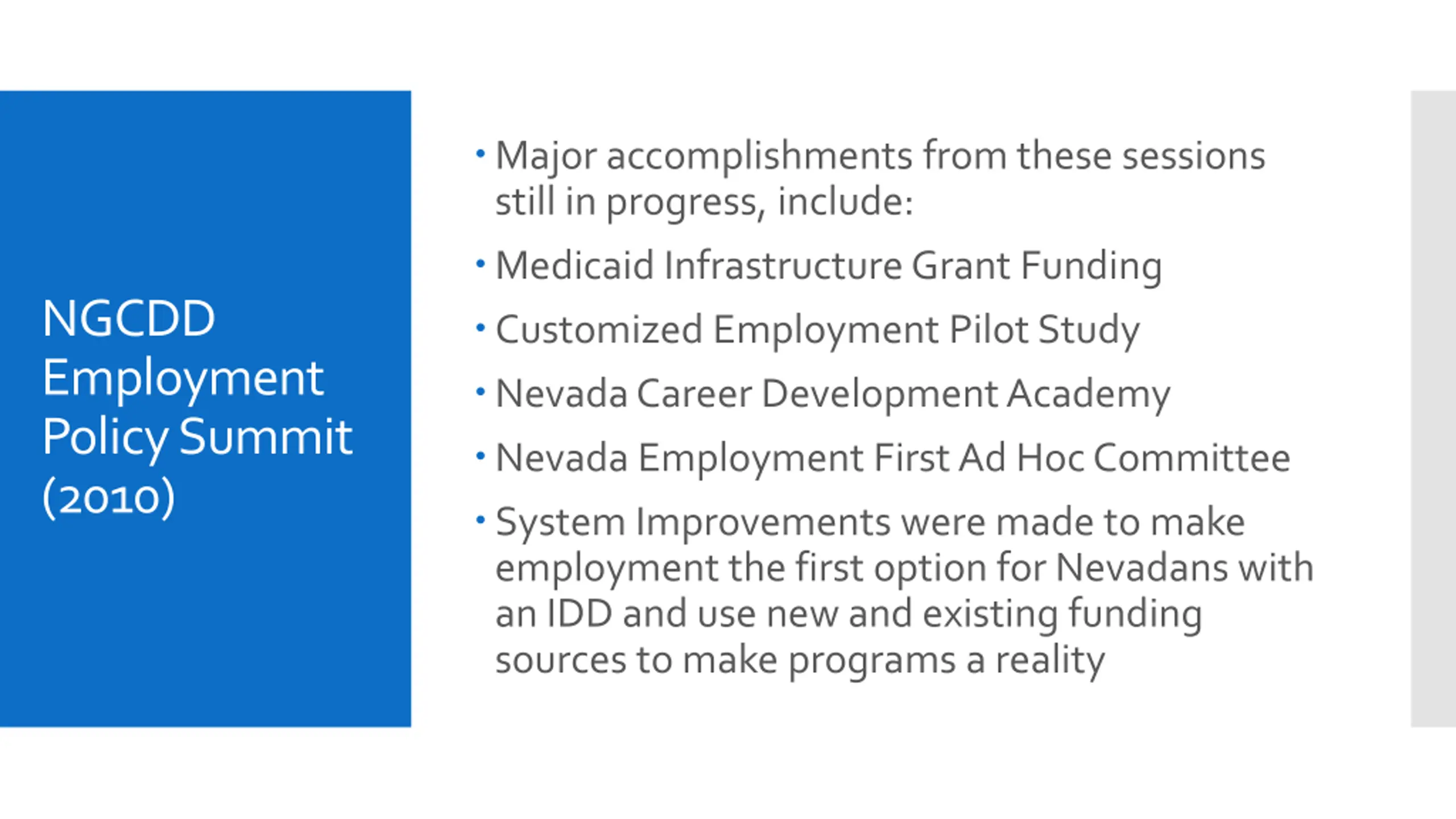 NGCDD Employment Policy Summit (2010)

• Major accomplishments from these sessions still in progress, include:

• Medicaid Infrastructure Grant Funding

• Customized Employment Pilot Study

• Nevada Career Development Academy

• Nevada Employment First Ad Hoc Committee

• System Improvements were made to make employment the first option for Nevadans with an IDD and use new and existing funding sources to make programs a reality